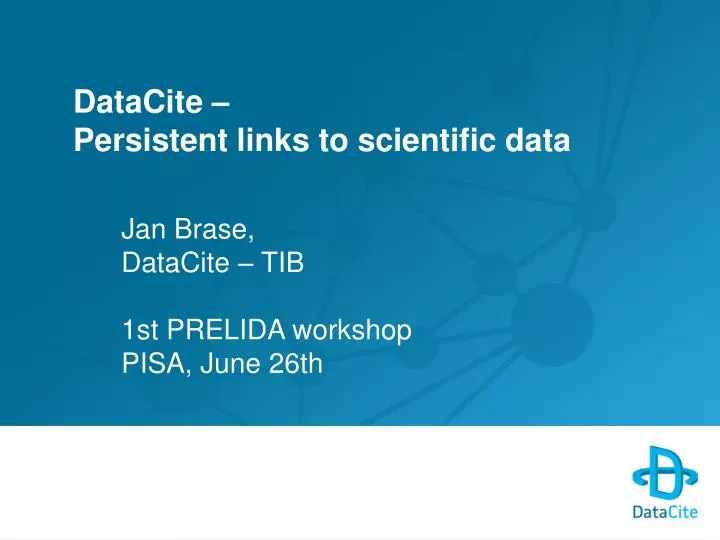 DataCite –
Persistent links to scientific data

Jan Brase,
DataCite – TIB

1st PRELIDA workshop
PISA, June 26th

DataCite